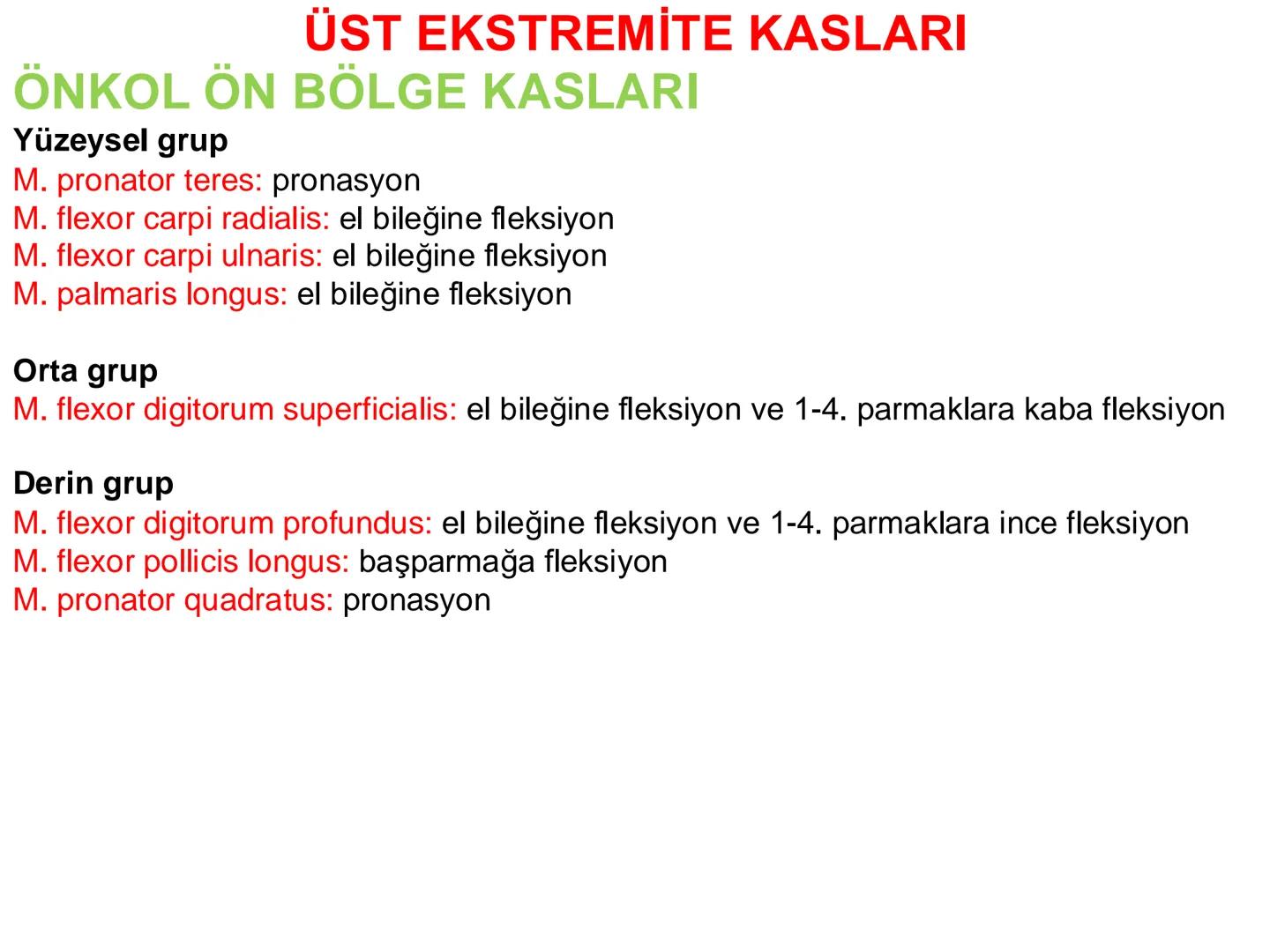 ÜST EKSTREMİTE KASLARI
ÖNKOL ÖN BÖLGE KASLARI
Yüzeysel grup
M. pronator teres: pronasyon
M. flexor carpi radialis: el bileğine fleksiyon
M. flexor carpi ulnaris: el bileğine fleksiyon
M. palmaris longus: el bileğine fleksiyon

Orta grup
M. flexor digitorum superficialis: el bileğine fleksiyon ve 1-4. parmaklara kaba fleksiyon

Derin grup
M. flexor digitorum profundus: el bileğine fleksiyon ve 1-4. parmaklara ince fleksiyon
M. flexor pollicis longus: başparmağa fleksiyon
M. pronator quadratus: pronasyon